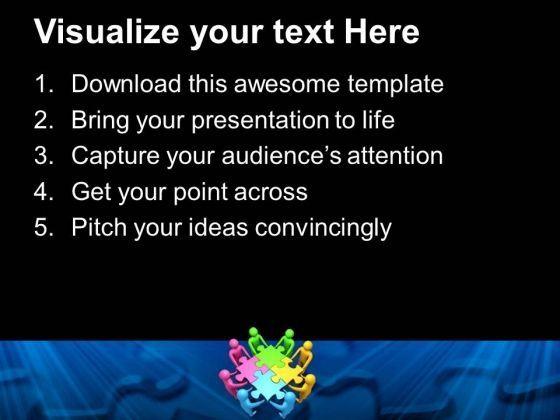 Visualize your text Here

1. Download this awesome template
2. Bring your presentation to life
3. Capture your audience’s attention
4. Get your point across
5. Pitch your ideas convincingly